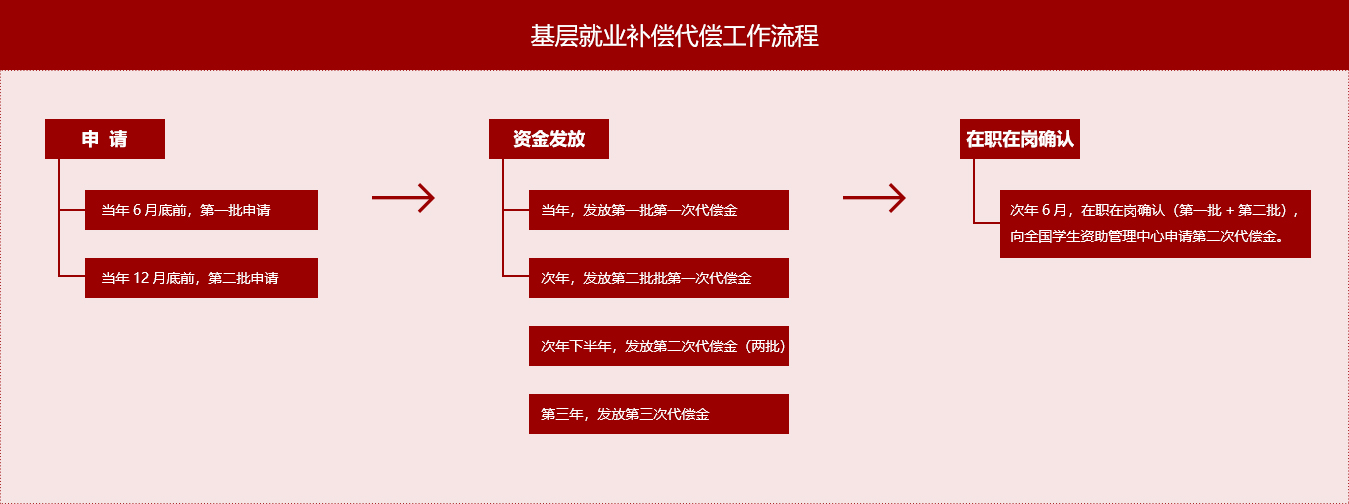 基层就业补偿代偿工作流程

申 请

当年 6 月底前，第一批申请

当年 12 月底前，第二批申请

资金发放

当年，发放第一批第一次代偿金

次年，发放第二批批第一次代偿金

次年下半年，发放第二次代偿金（两批）

第三年，发放第三次代偿金

在职在岗确认

次年 6 月，在职在岗确认（第一批 + 第二批），向全国学生资助管理中心申请第二次代偿金。